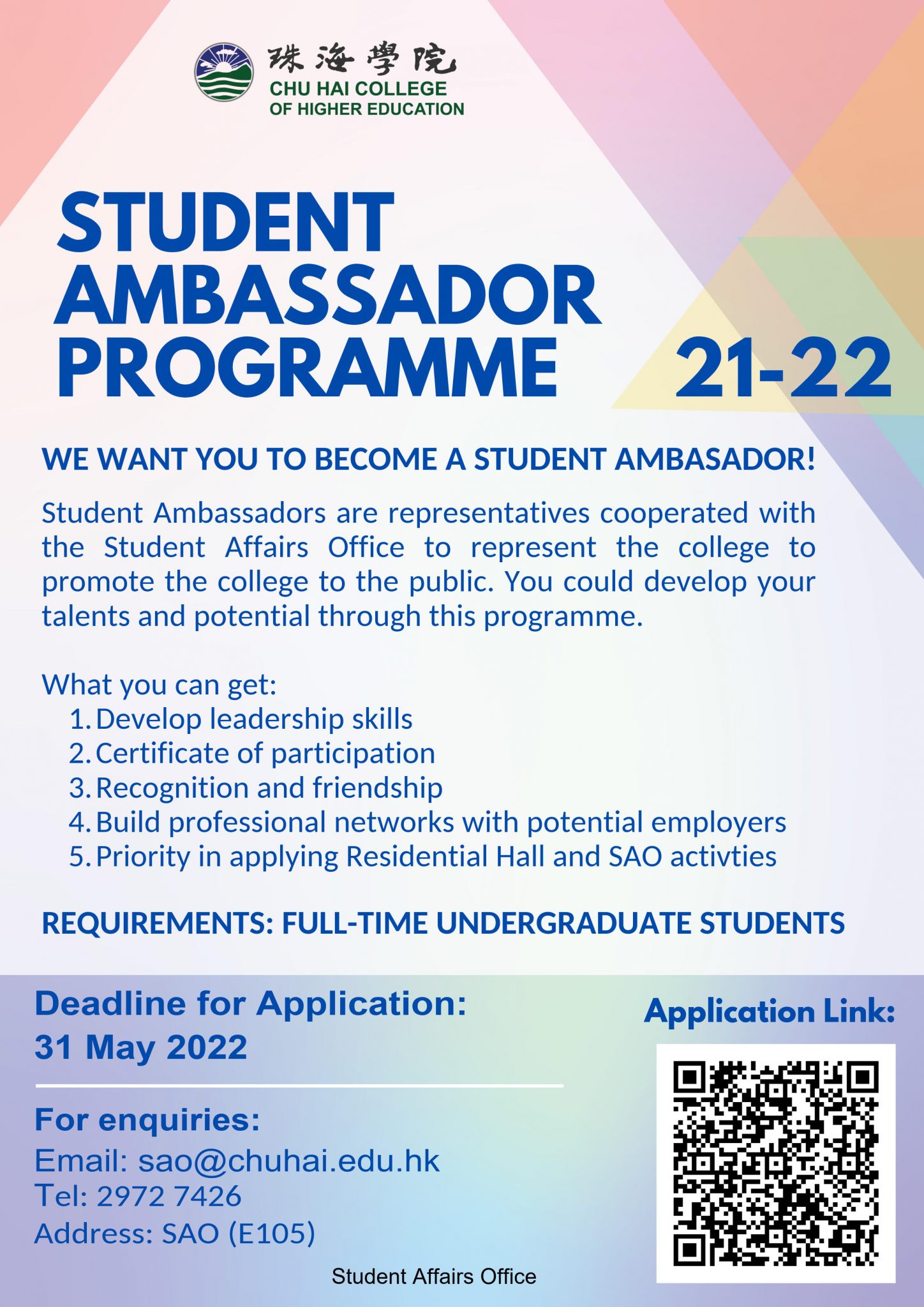 珠海學院
CHU HAI COLLEGE
OF HIGHER EDUCATION

STUDENT AMBASSADOR PROGRAMME 21-22

WE WANT YOU TO BECOME A STUDENT AMBASADOR!

Student Ambassadors are representatives cooperated with the Student Affairs Office to represent the college to promote the college to the public. You could develop your talents and potential through this programme.

What you can get:
1. Develop leadership skills
2. Certificate of participation
3. Recognition and friendship
4. Build professional networks with potential employers
5. Priority in applying Residential Hall and SAO activties

REQUIREMENTS: FULL-TIME UNDERGRADUATE STUDENTS

Deadline for Application:
31 May 2022

For enquiries:
Email: sao@chuhai.edu.hk
Tel: 2972 7426
Address: SAO (E105)

Application Link:

Student Affairs Office